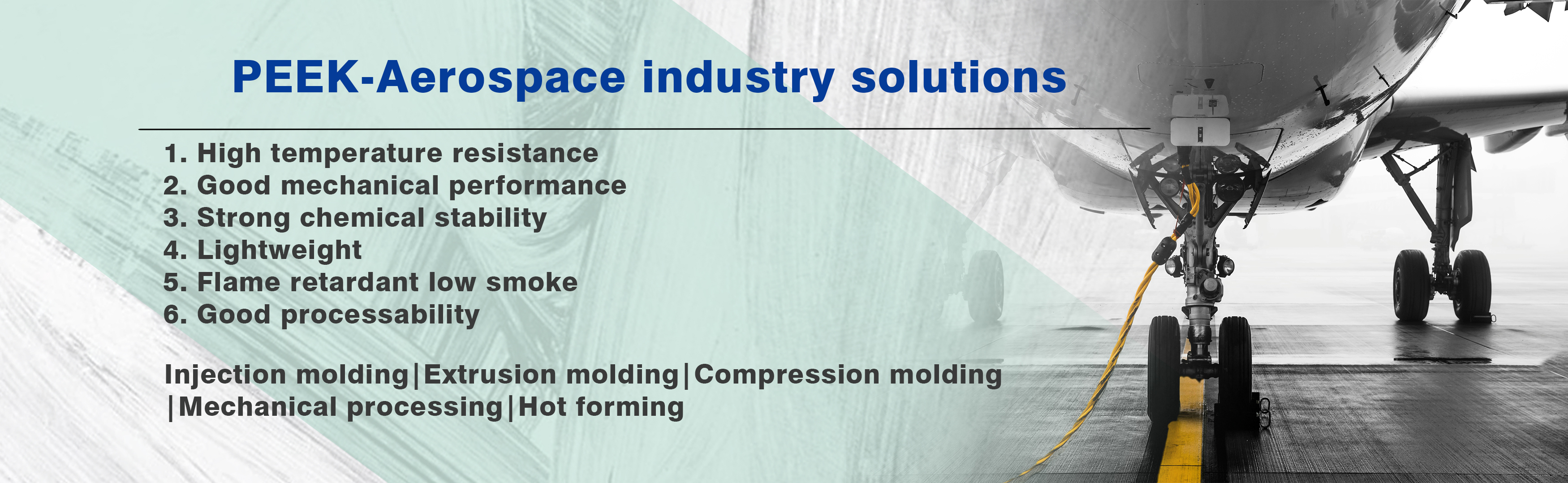 PEEK-Aerospace industry solutions

1. High temperature resistance
2. Good mechanical performance
3. Strong chemical stability
4. Lightweight
5. Flame retardant low smoke
6. Good processability

Injection molding|Extrusion molding|Compression molding |Mechanical processing|Hot forming